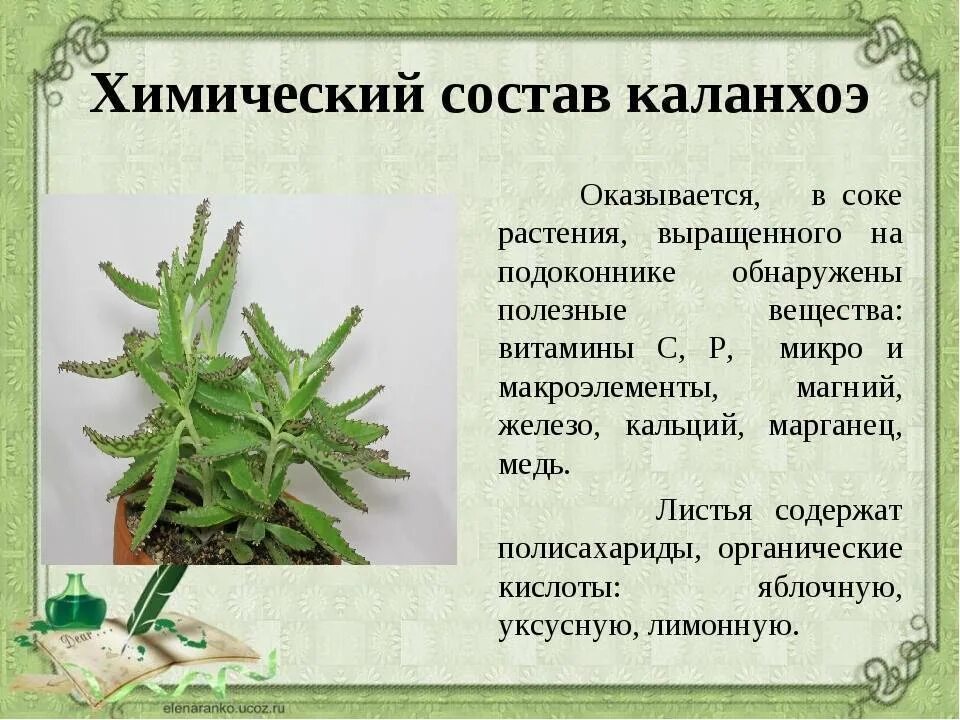 Химический состав каланхоэ

Оказывается, в соке растения, выращенного на подоконнике обнаружены полезные вещества: витамины С, Р, микро и макроэлементы, магний, железо, кальций, марганец, медь.

Листья содержат полисахариды, органические кислоты: яблочную, уксусную, лимонную.

Dear

elenaranko.ucoz.ru